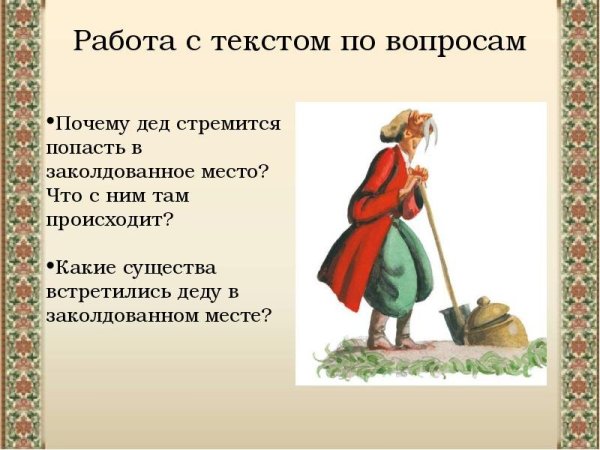 Работа с текстом по вопросам

•Почему дед стремится попасть в заколдованное место? Что с ним там происходит?

•Какие существа встретились деду в заколдованном месте?